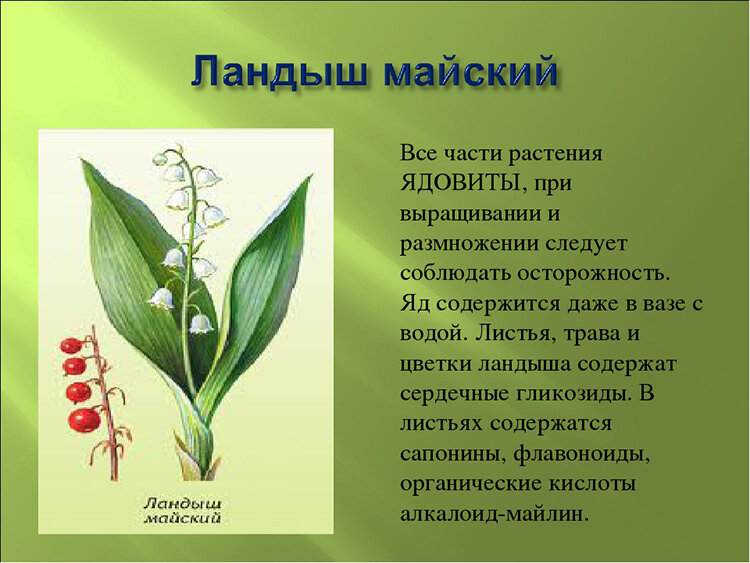 Ландыш майский

Ландыш майский

Все части растения ЯДОВИТЫ, при выращивании и размножении следует соблюдать осторожность. Яд содержится даже в вазе с водой. Листья, трава и цветки ландыша содержат сердечные гликозиды. В листьях содержатся сапонины, флавоноиды, органические кислоты алкалоид-майлин.